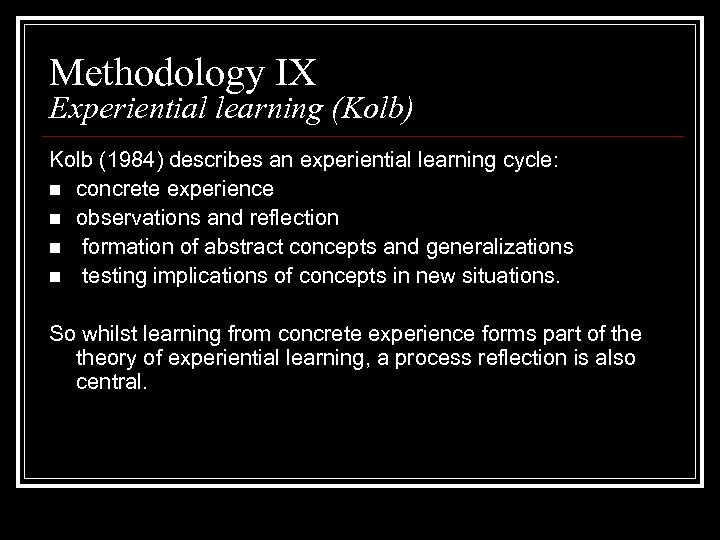 Methodology IX
Experiential learning (Kolb)

Kolb (1984) describes an experiential learning cycle:
- concrete experience
- observations and reflection
- formation of abstract concepts and generalizations
- testing implications of concepts in new situations.

So whilst learning from concrete experience forms part of the theory of experiential learning, a process reflection is also central.